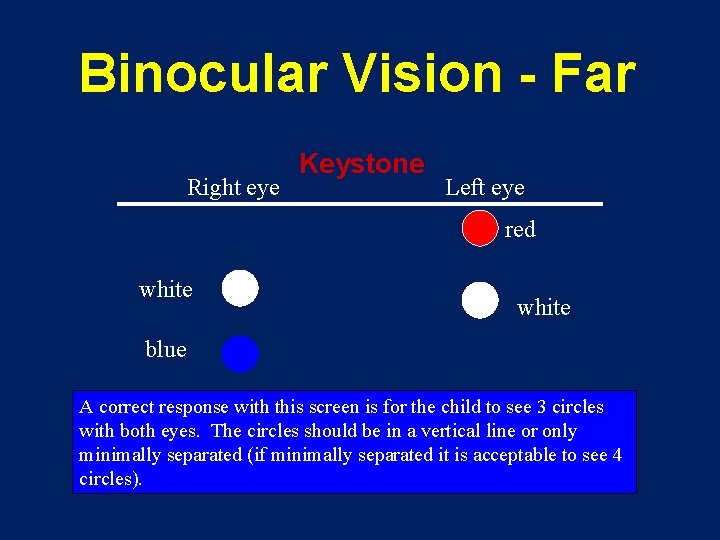 Binocular Vision - Far

Keystone

Right eye

Left eye

red

white

white

blue

A correct response with this screen is for the child to see 3 circles with both eyes. The circles should be in a vertical line or only minimally separated (if minimally separated it is acceptable to see 4 circles).